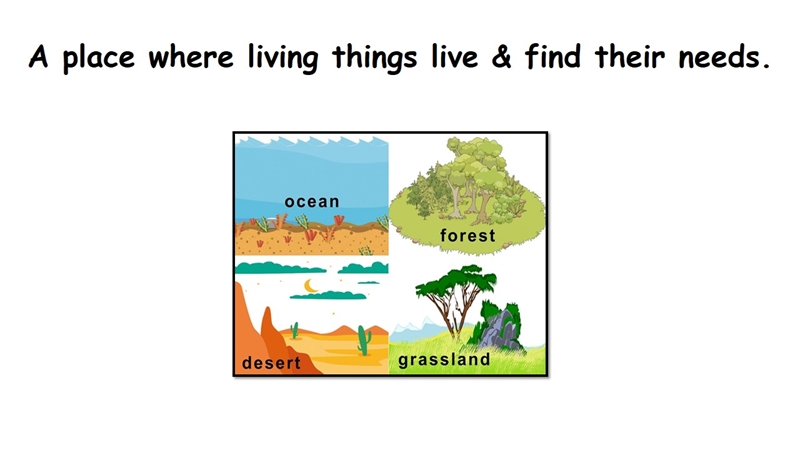 A place where living things live & find their needs.

ocean

forest

desert

grassland